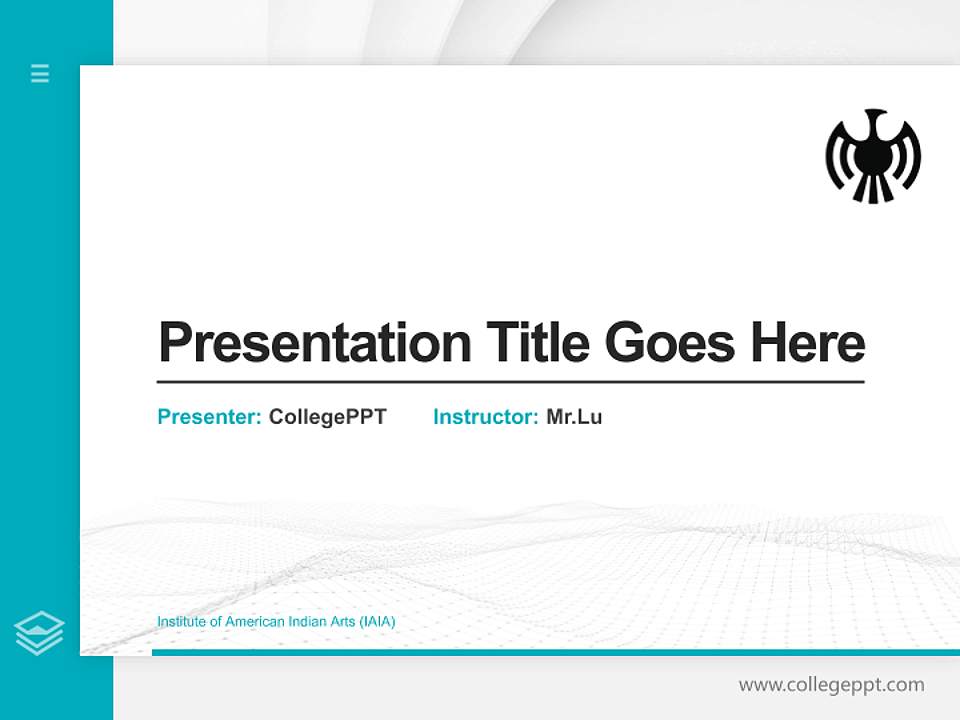 Presentation Title Goes Here

Presenter: CollegePPT Instructor: Mr.Lu

Institute of American Indian Arts (IAIA)

www.collegeppt.com